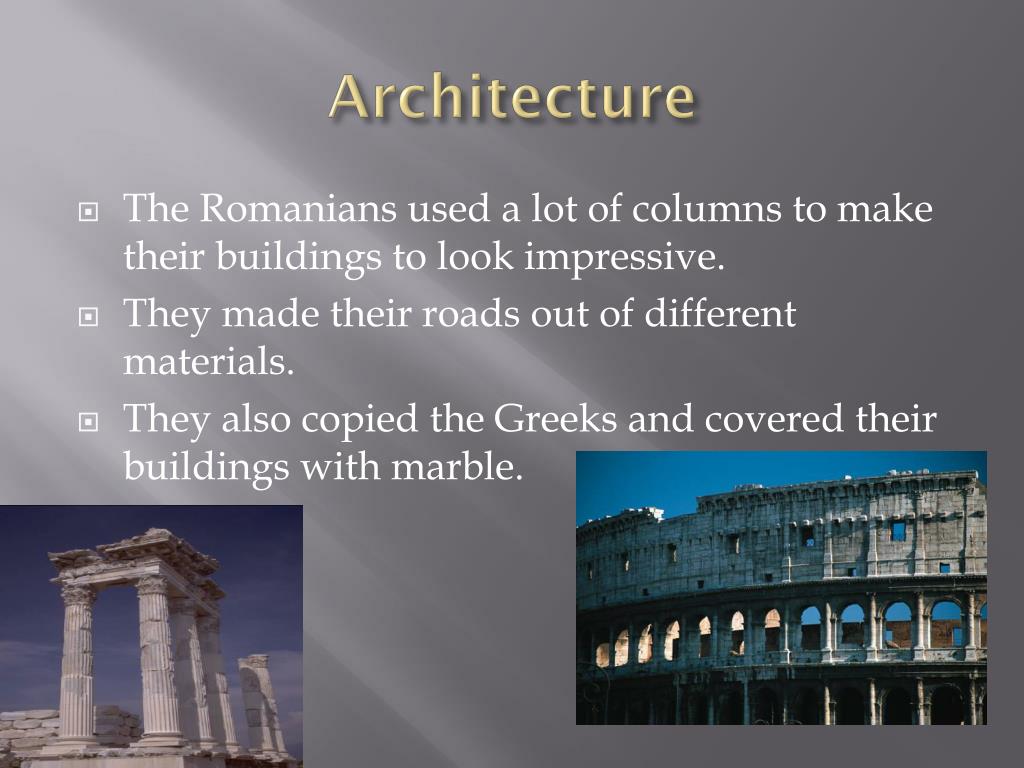 Architecture

The Romanians used a lot of columns to make their buildings to look impressive.

They made their roads out of different materials.

They also copied the Greeks and covered their buildings with marble.